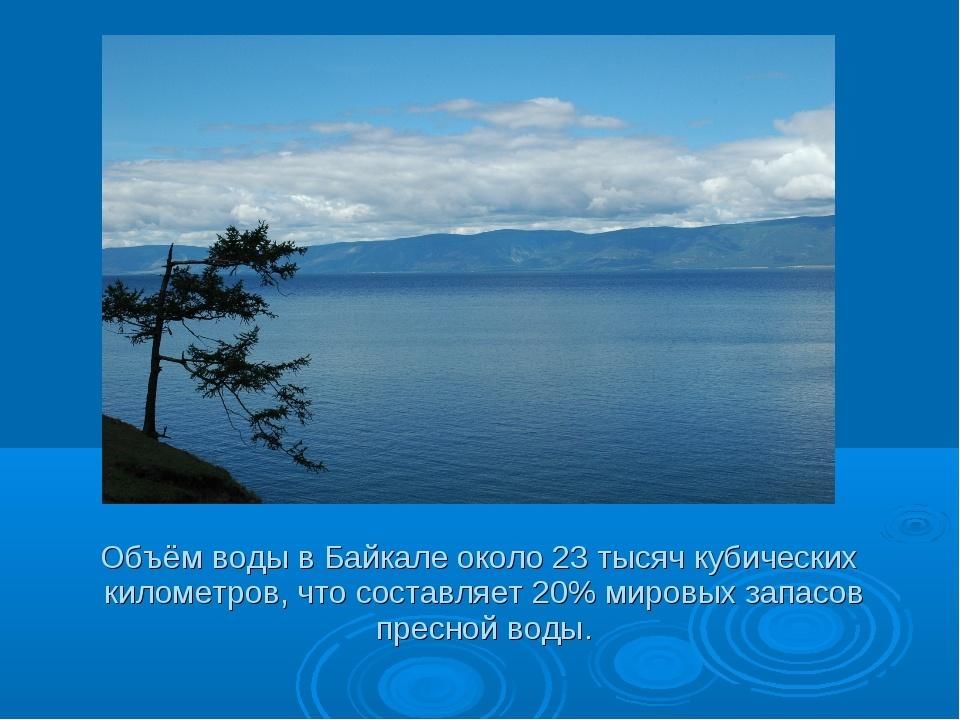 Объём воды в Байкале около 23 тысяч кубических километров, что составляет 20% мировых запасов пресной воды.